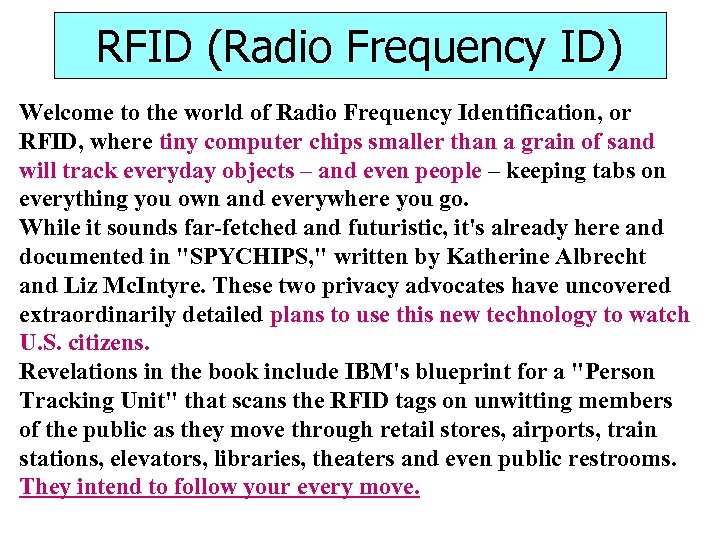 RFID (Radio Frequency ID)

Welcome to the world of Radio Frequency Identification, or RFID, where tiny computer chips smaller than a grain of sand will track everyday objects – and even people – keeping tabs on everything you own and everywhere you go.

While it sounds far-fetched and futuristic, it's already here and documented in "SPYCHIPS," written by Katherine Albrecht and Liz McIntyre. These two privacy advocates have uncovered extraordinarily detailed plans to use this new technology to watch U.S. citizens.

Revelations in the book include IBM's blueprint for a "Person Tracking Unit" that scans the RFID tags on unwitting members of the public as they move through retail stores, airports, train stations, elevators, libraries, theaters and even public restrooms. They intend to follow your every move.